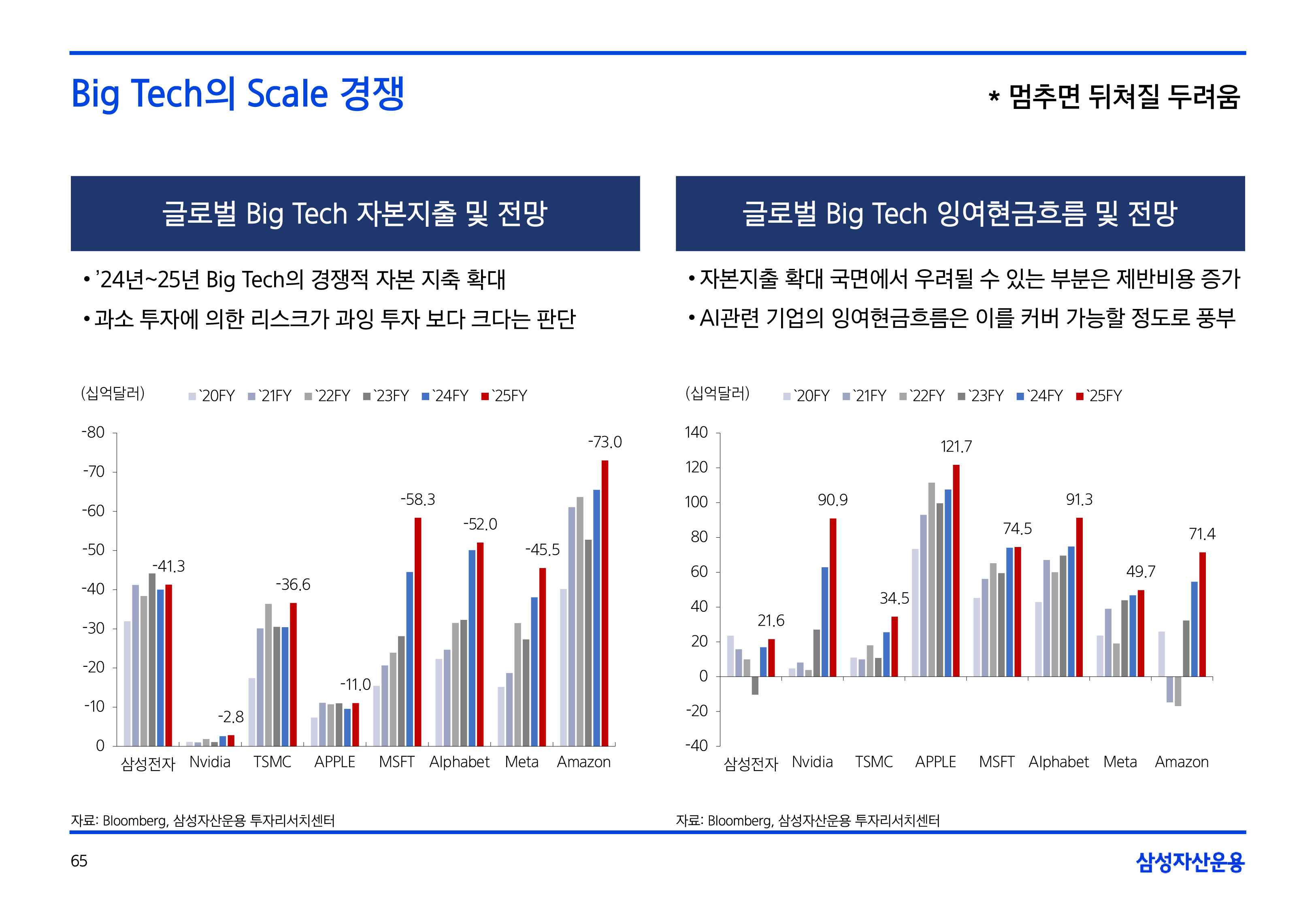 Big Tech의 Scale 경쟁

* 멈추면 뒤쳐질 두려움

글로벌 Big Tech 자본지출 및 전망

• ’24년~25년 Big Tech의 경쟁적 자본 지축 확대

• 과소 투자에 의한 리스크가 과잉 투자 보다 크다는 판단

(십억달러) `20FY `21FY `22FY `23FY `24FY `25FY

-80
-70
-60
-50
-40
-30
-20
-10
0

-41.3
-2.8
-36.6
-11.0
-58.3
-52.0
-45.5
-73.0

삼성전자 Nvidia TSMC APPLE MSFT Alphabet Meta Amazon

자료: Bloomberg, 삼성자산운용 투자리서치센터

글로벌 Big Tech 잉여현금흐름 및 전망

• 자본지출 확대 국면에서 우려될 수 있는 부분은 제반비용 증가

• AI관련 기업의 잉여현금흐름은 이를 커버 가능할 정도로 풍부

(십억달러) `20FY `21FY `22FY `23FY `24FY `25FY

140
120
100
80
60
40
20
0
-20
-40

21.6
90.9
34.5
121.7
74.5
91.3
49.7
71.4

삼성전자 Nvidia TSMC APPLE MSFT Alphabet Meta Amazon

자료: Bloomberg, 삼성자산운용 투자리서치센터

65

삼성자산운용